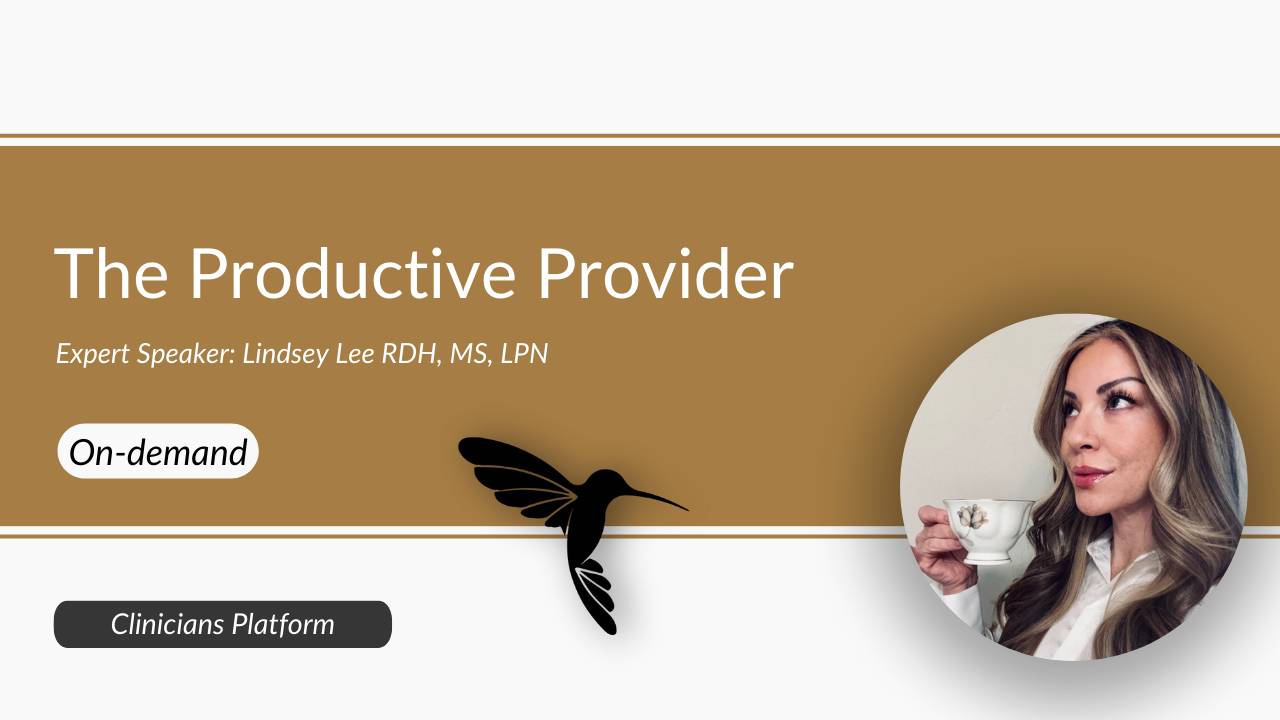 The Productive Provider

Expert Speaker: Lindsey Lee RDH, MS, LPN

On-demand

Clinicians Platform